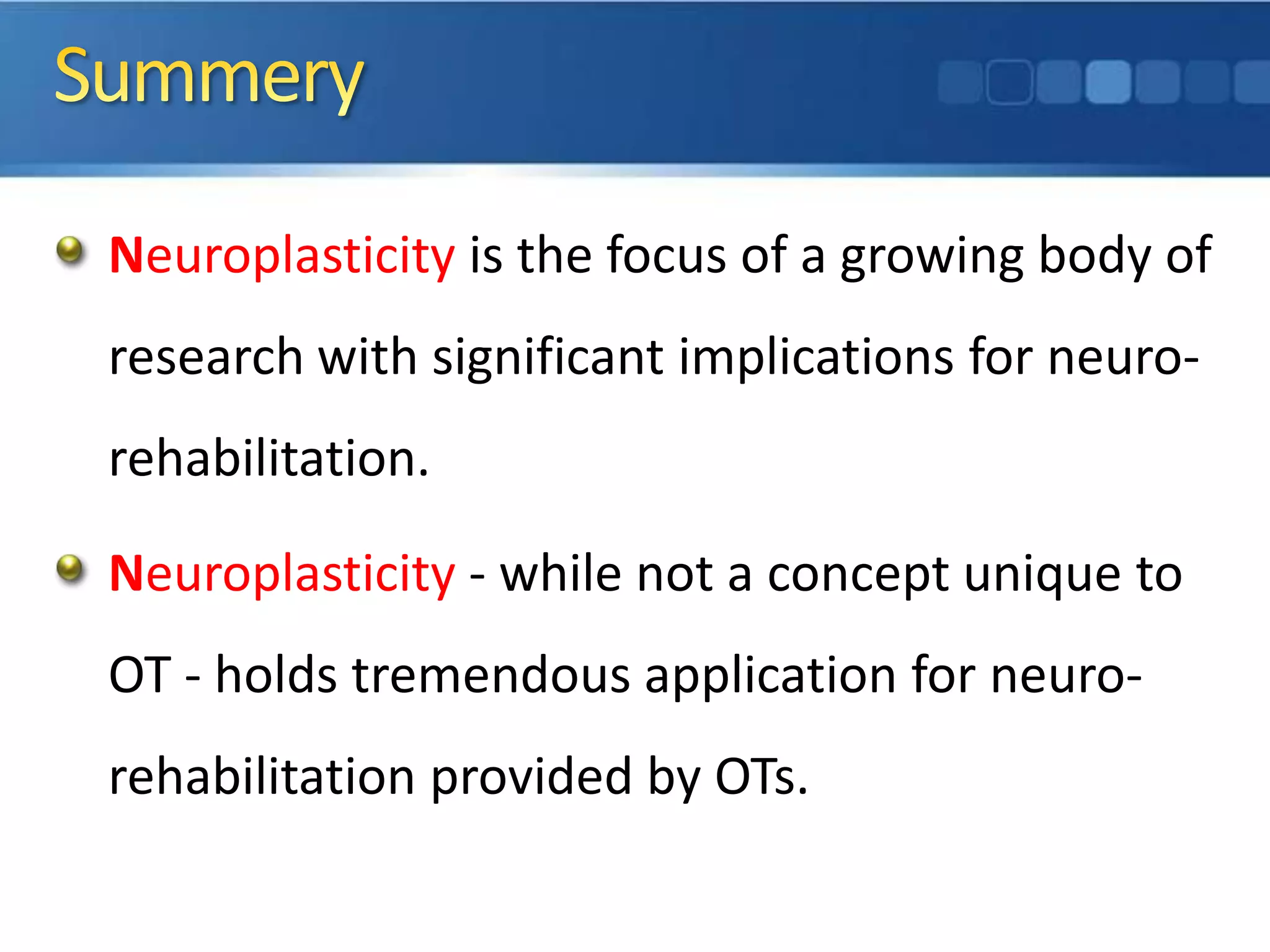 Summery

Neuroplasticity is the focus of a growing body of research with significant implications for neuro-rehabilitation.

Neuroplasticity - while not a concept unique to OT - holds tremendous application for neuro-rehabilitation provided by OTs.